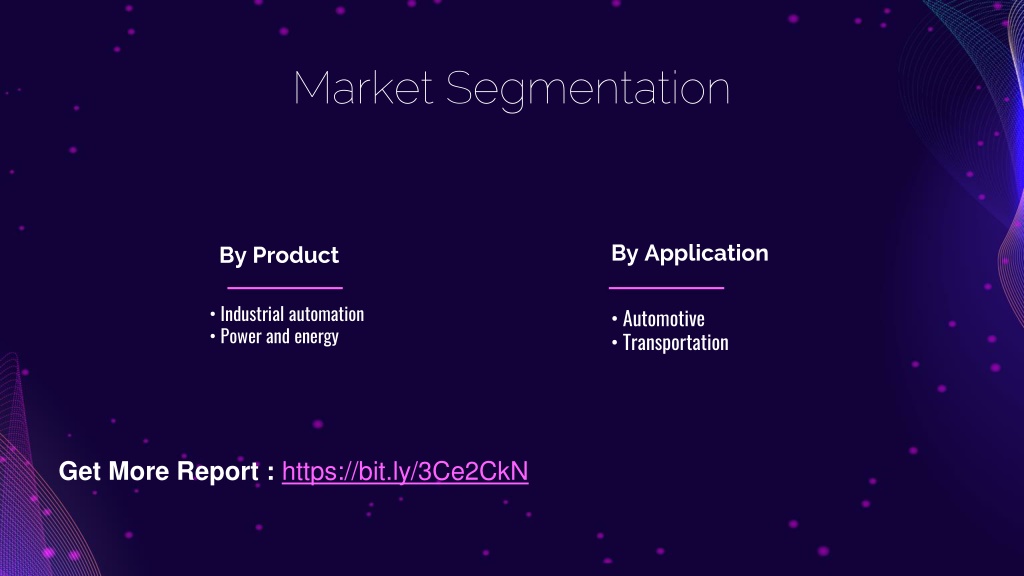 Market Segmentation

By Product

• Industrial automation
• Power and energy

By Application

• Automotive
• Transportation

Get More Report : https://bit.ly/3Ce2CkN